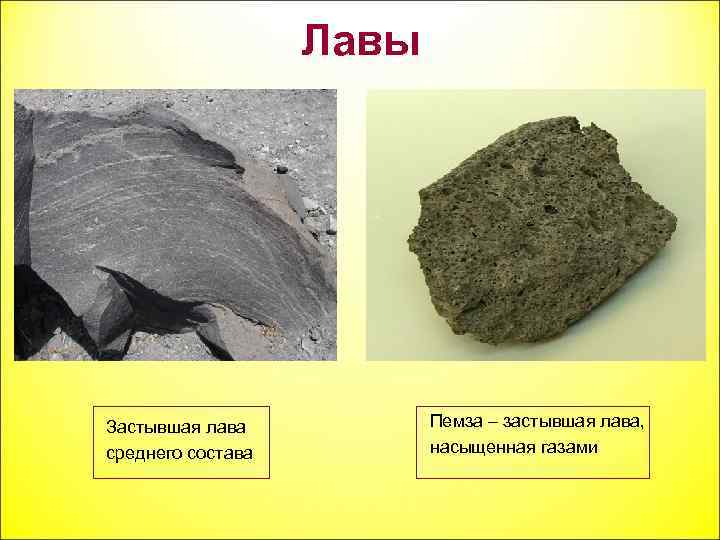 Лавы

Застывшая лава среднего состава

Пемза – застывшая лава, насыщенная газами